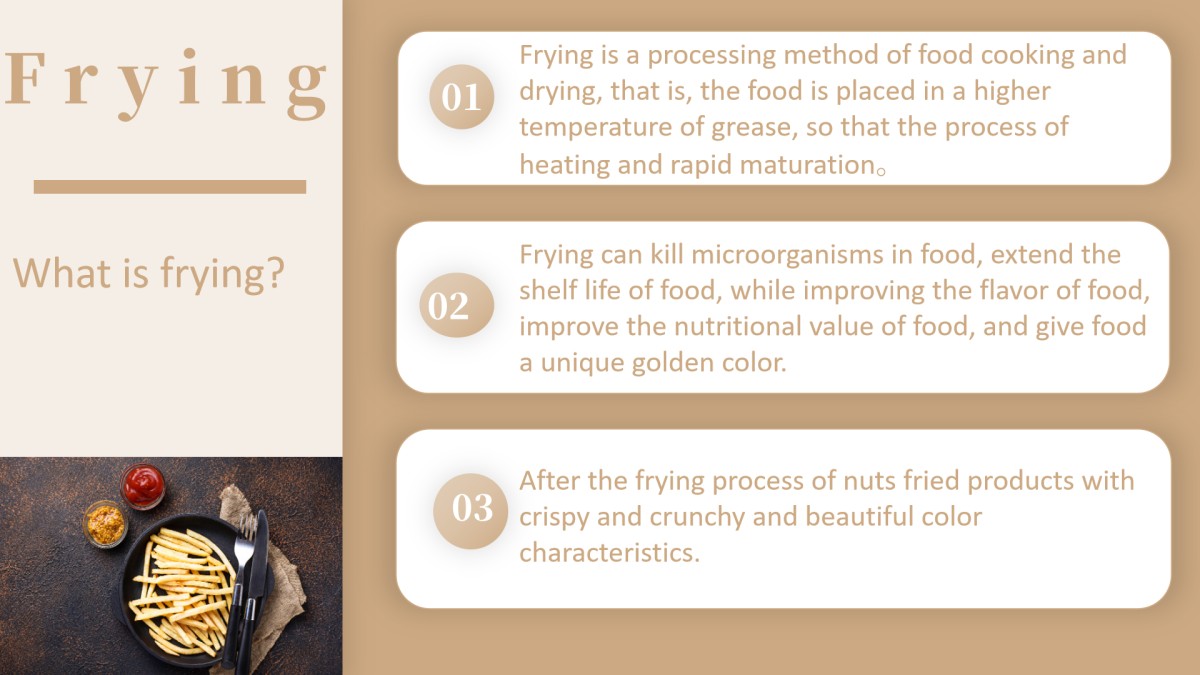 Frying

What is frying?

01

Frying is a processing method of food cooking and drying, that is, the food is placed in a higher temperature of grease, so that the process of heating and rapid maturation。

02

Frying can kill microorganisms in food, extend the shelf life of food, while improving the flavor of food, improve the nutritional value of food, and give food a unique golden color.

03

After the frying process of nuts fried products with crispy and crunchy and beautiful color characteristics.